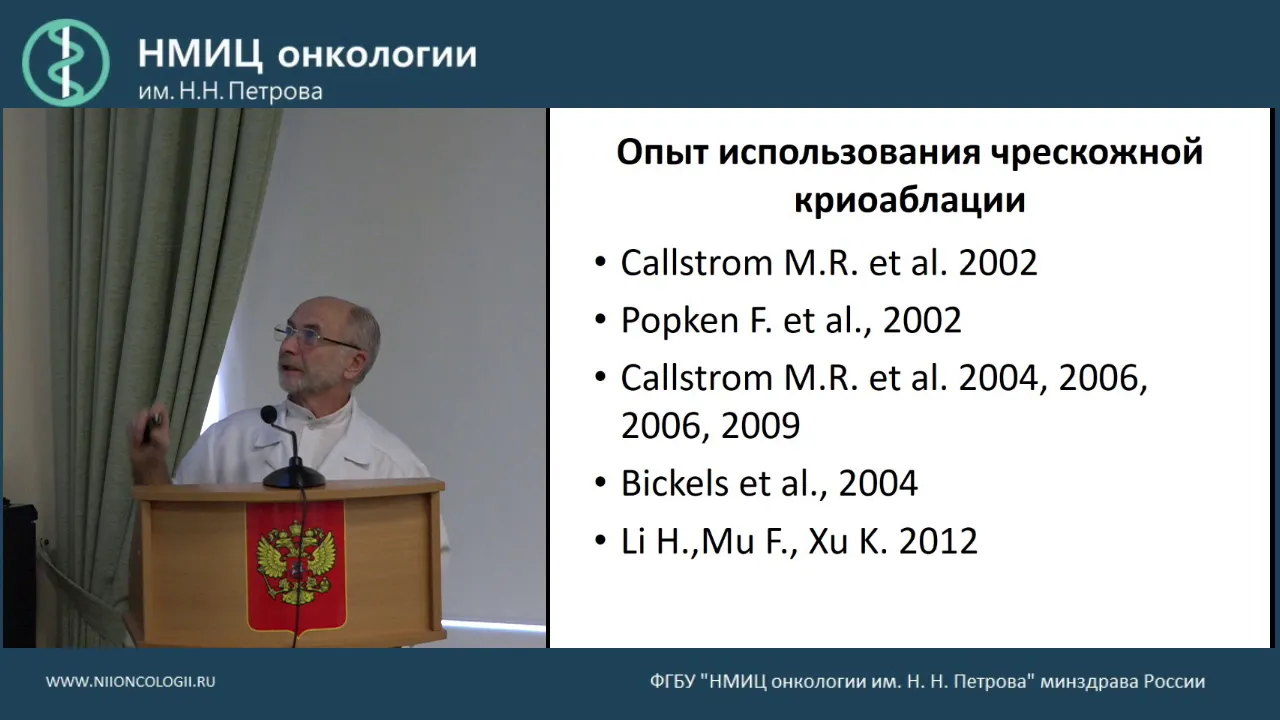 НМИЦ онкологии
им. Н.Н. Петрова

Опыт использования чрескожной криоаблации

• Callstrom M.R. et al. 2002
• Popken F. et al., 2002
• Callstrom M.R. et al. 2004, 2006, 2006, 2009
• Bickels et al., 2004
• Li H.,Mu F., Xu K. 2012

WWW.NIIONCOLOGII.RU

ФГБУ "НМИЦ онкологии им. Н. Н. Петрова" минздрава России